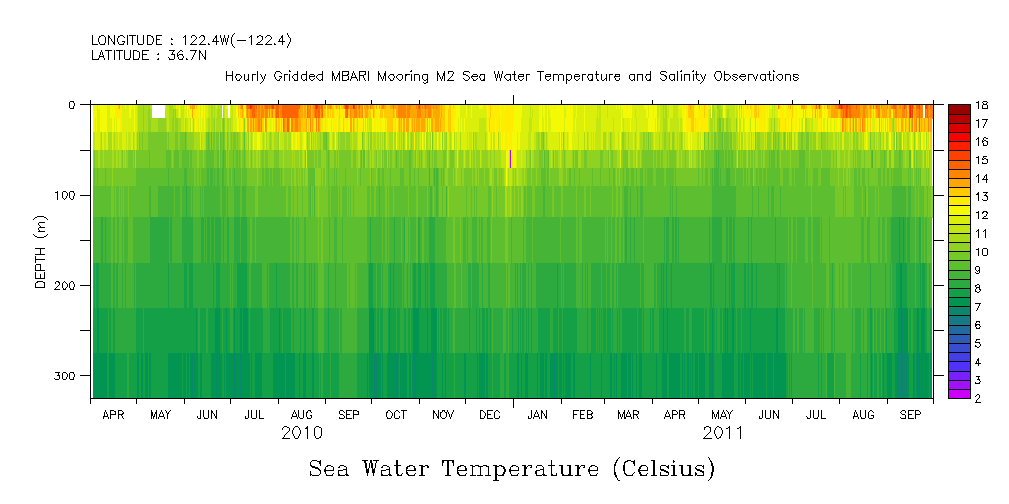 LONGITUDE : 122.4W(−122.4)
LATITUDE : 36.7N

Hourly Gridded MBARI Mooring M2 Sea Water Temperature and Salinity Observations

DEPTH (m)

0
100
200
300

18
17
16
15
14
13
12
11
10
9
8
7
6
5
4
3
2

APR MAY JUN JUL AUG SEP OCT NOV DEC JAN FEB MAR APR MAY JUN JUL AUG SEP

2010
2011

Sea Water Temperature (Celsius)